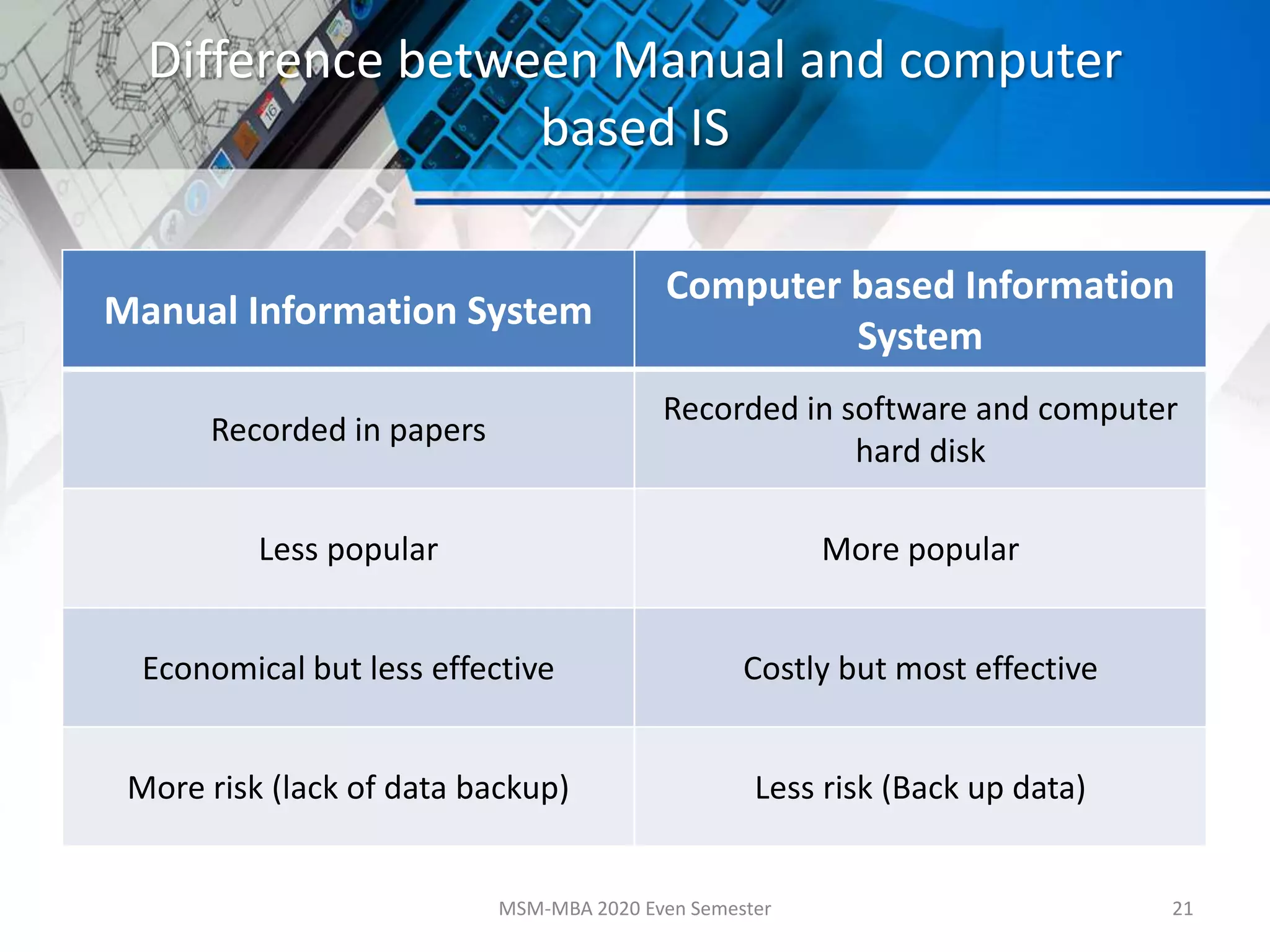 Difference between Manual and computer based IS

| Manual Information System | Computer based Information System |
|---|---|
| Recorded in papers | Recorded in software and computer hard disk |
| Less popular | More popular |
| Economical but less effective | Costly but most effective |
| More risk (lack of data backup) | Less risk (Back up data) |

MSM-MBA 2020 Even Semester

21